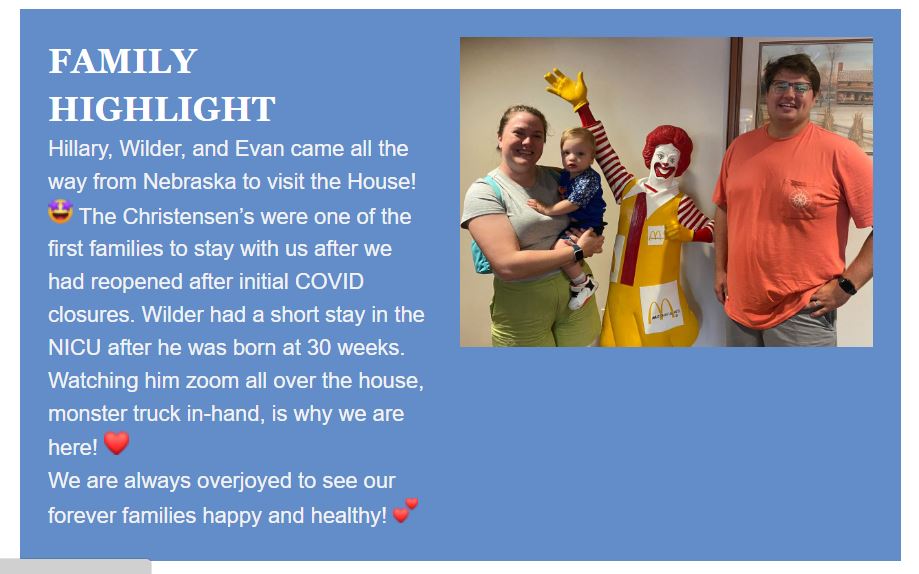 FAMILY HIGHLIGHT

Hillary, Wilder, and Evan came all the way from Nebraska to visit the House! 🤩 The Christensen's were one of the first families to stay with us after we had reopened after initial COVID closures. Wilder had a short stay in the NICU after he was born at 30 weeks. Watching him zoom all over the house, monster truck in-hand, is why we are here! ❤️
We are always overjoyed to see our forever families happy and healthy! 💕